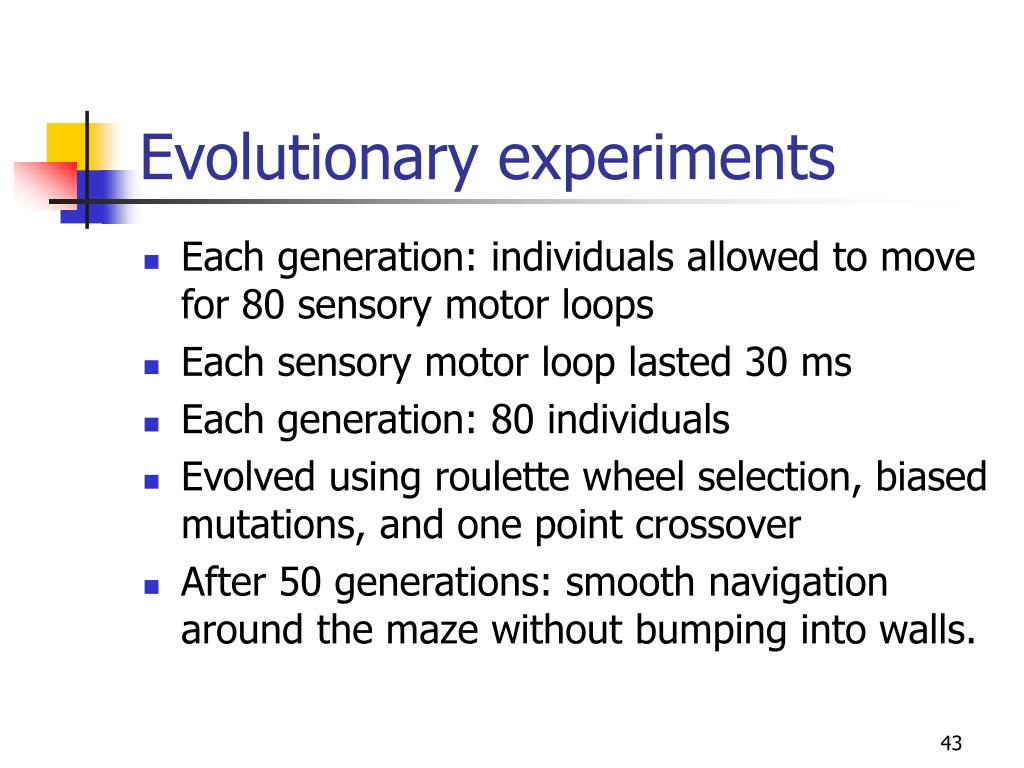 Evolutionary experiments

- Each generation: individuals allowed to move for 80 sensory motor loops
- Each sensory motor loop lasted 30 ms
- Each generation: 80 individuals
- Evolved using roulette wheel selection, biased mutations, and one point crossover
- After 50 generations: smooth navigation around the maze without bumping into walls.

43